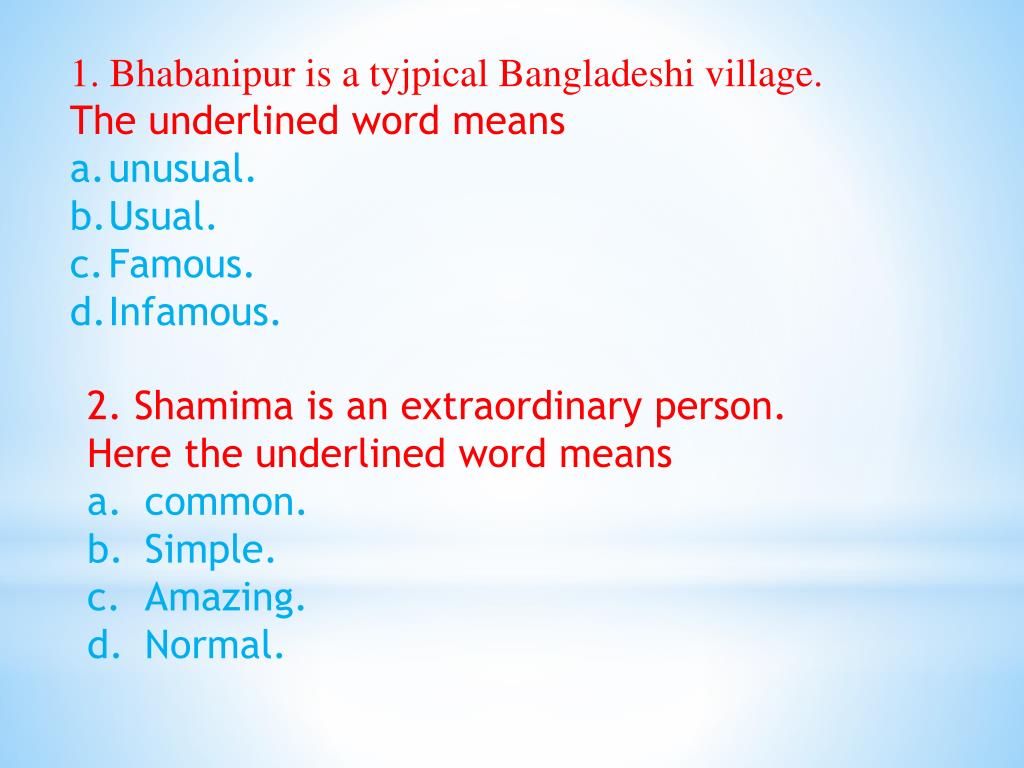 1. Bhabanipur is a tyjpical Bangladeshi village.
The underlined word means
a. unusual.
b. Usual.
c. Famous.
d. Infamous.

2. Shamima is an extraordinary person.
Here the underlined word means
a. common.
b. Simple.
c. Amazing.
d. Normal.